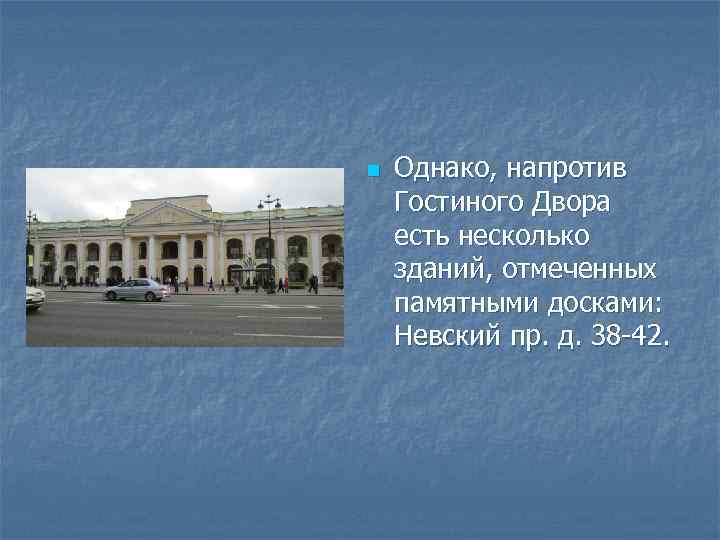 Однако, напротив Гостиного Двора есть несколько зданий, отмеченных памятными досками: Невский пр. д. 38-42.